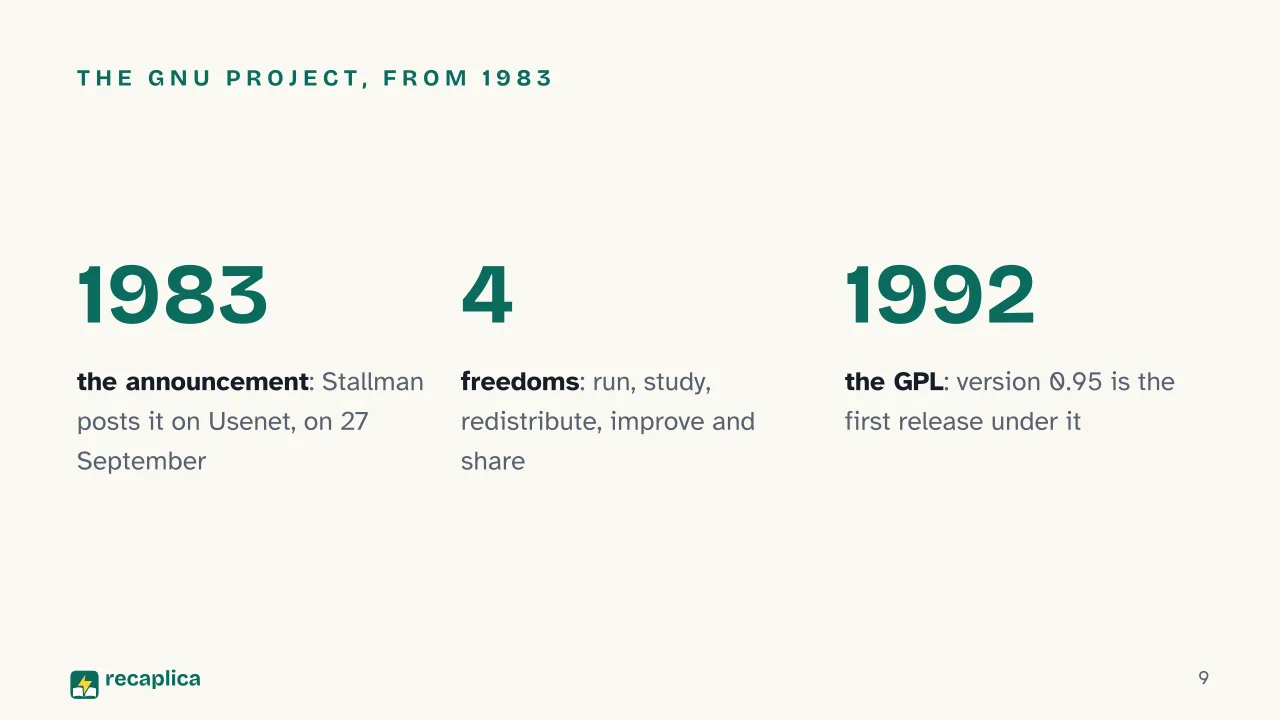 THE GNU PROJECT, FROM 1983

1983

the announcement: Stallman posts it on Usenet, on 27 September

4

freedoms: run, study, redistribute, improve and share

1992

the GPL: version 0.95 is the first release under it

recaplica

9